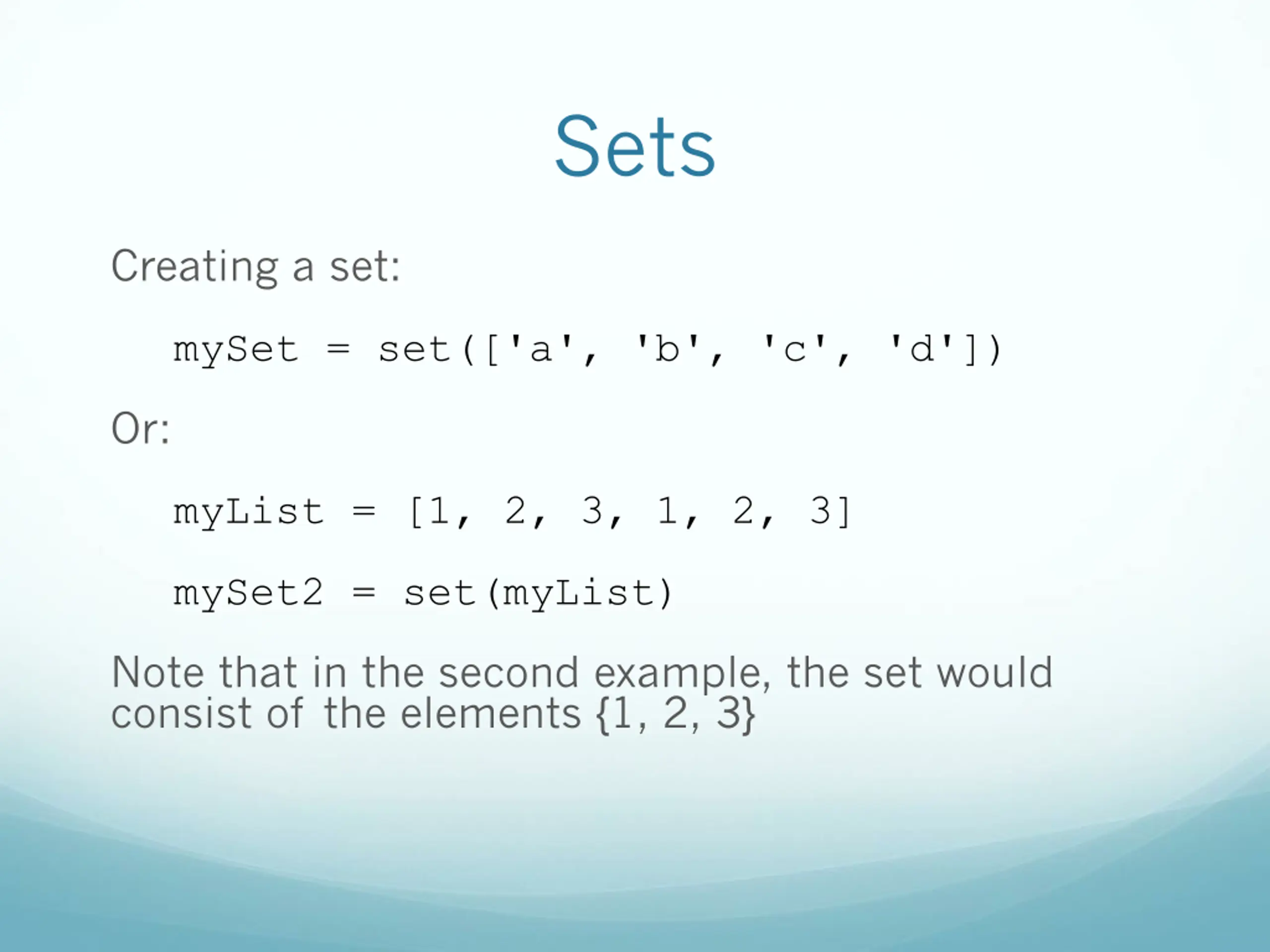 Sets

Creating a set:

mySet = set(['a', 'b', 'c', 'd'])

Or:

myList = [1, 2, 3, 1, 2, 3]

mySet2 = set(myList)

Note that in the second example, the set would consist of the elements {1, 2, 3}